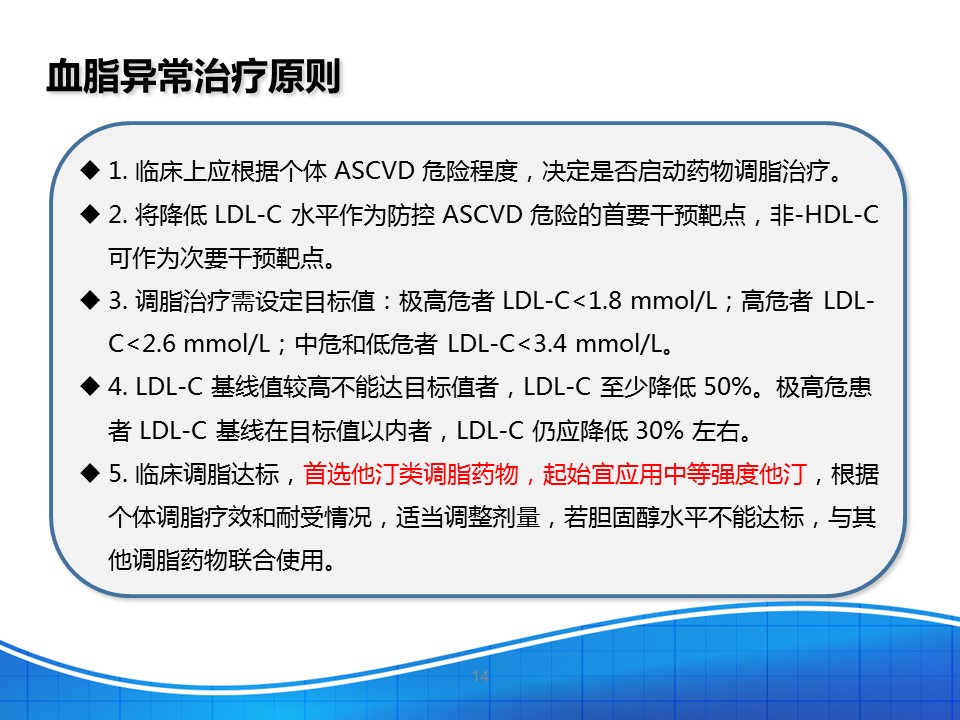 血脂异常治疗原则

◆ 1. 临床上应根据个体 ASCVD 危险程度，决定是否启动药物调脂治疗。

◆ 2. 将降低 LDL-C 水平作为防控 ASCVD 危险的首要干预靶点，非-HDL-C 可作为次要干预靶点。

◆ 3. 调脂治疗需设定目标值：极高危者 LDL-C<1.8 mmol/L；高危者 LDL-C<2.6 mmol/L；中危和低危者 LDL-C<3.4 mmol/L。

◆ 4. LDL-C 基线值较高不能达目标值者，LDL-C 至少降低 50%。极高危患者 LDL-C 基线在目标值以内者，LDL-C 仍应降低 30% 左右。

◆ 5. 临床调脂达标，首选他汀类调脂药物，起始宜应用中等强度他汀，根据个体调脂疗效和耐受情况，适当调整剂量，若胆固醇水平不能达标，与其他调脂药物联合使用。

14